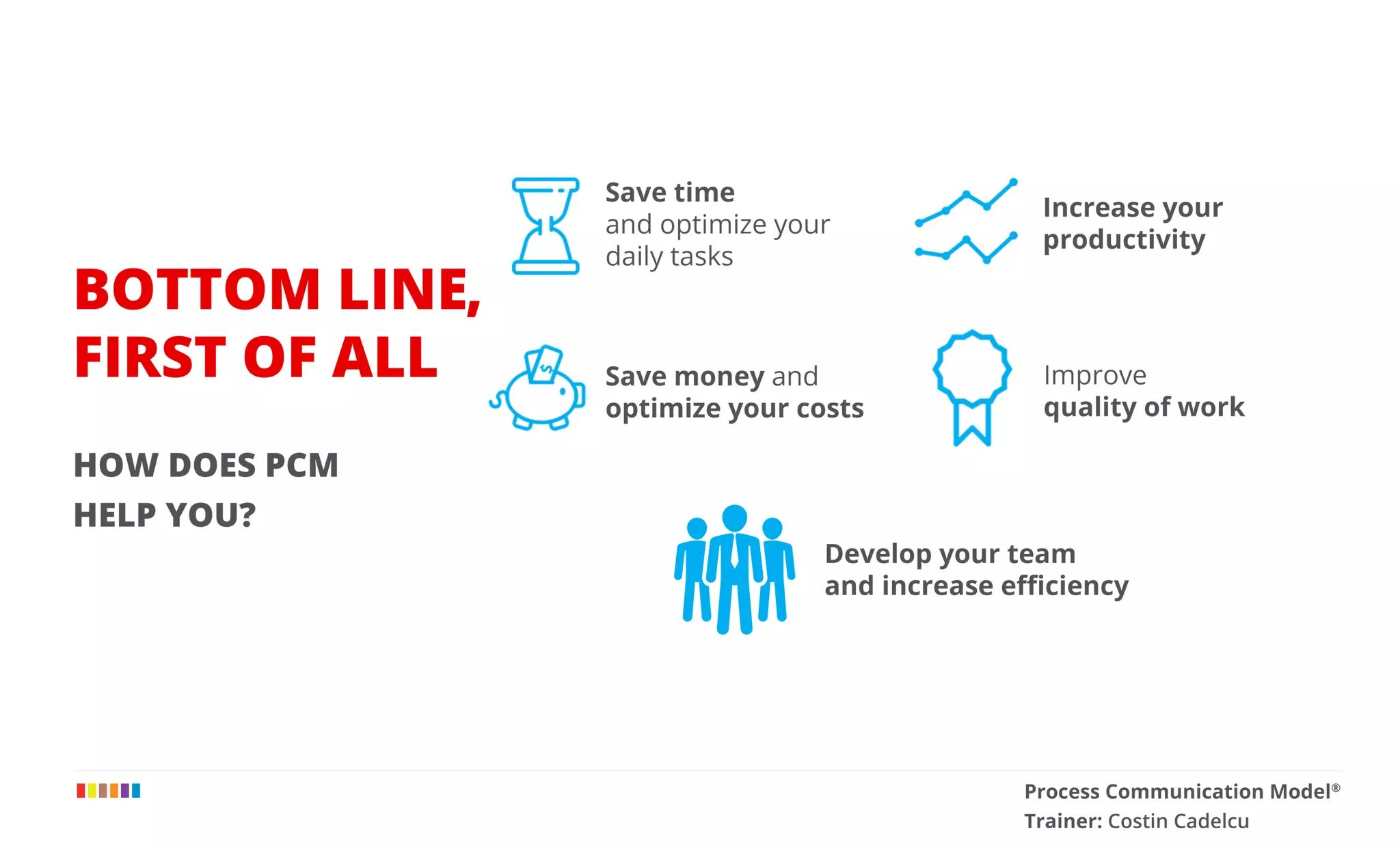 BOTTOM LINE, FIRST OF ALL

HOW DOES PCM HELP YOU?

Save time
and optimize your daily tasks

Increase your productivity

Save money and optimize your costs

Improve
quality of work

Develop your team
and increase efficiency

Process Communication Model®
Trainer: Costin Cadelcu